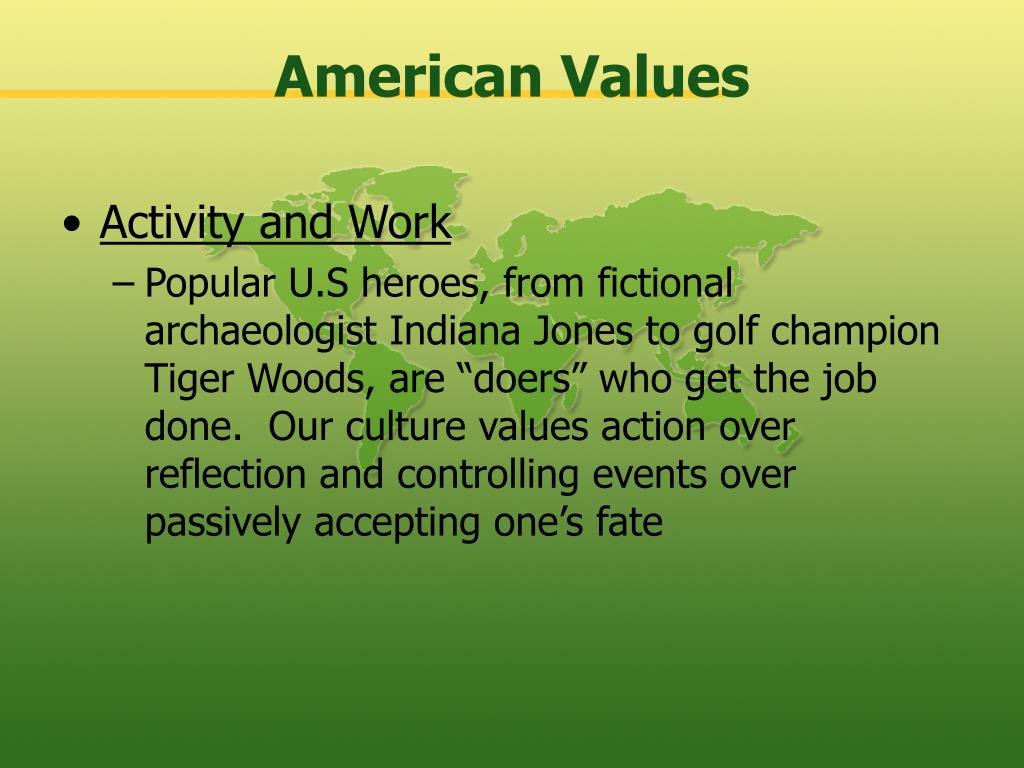 American Values

• Activity and Work

– Popular U.S heroes, from fictional archaeologist Indiana Jones to golf champion Tiger Woods, are “doers” who get the job done.  Our culture values action over reflection and controlling events over passively accepting one’s fate